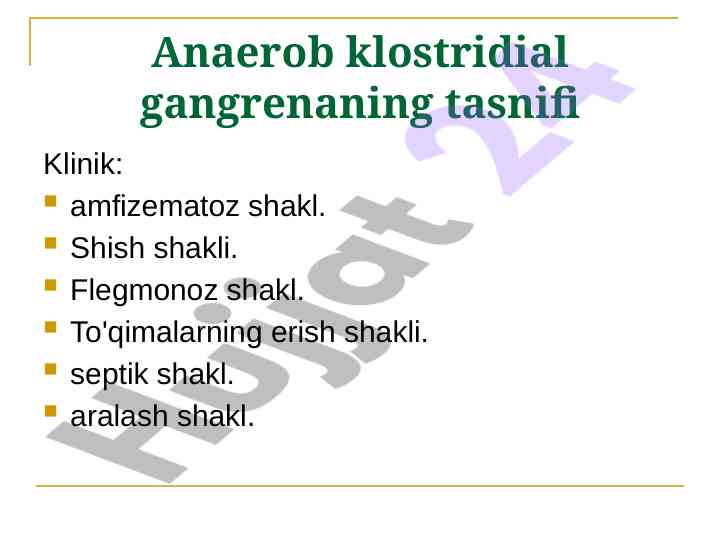 Anaerob klostridial gangrenaning tasnifi

Klinik:

- amfizematoz shakl.
- Shish shakli.
- Flegmonoz shakl.
- To'qimalarning erish shakli.
- septik shakl.
- aralash shakl.

Hujjat 24